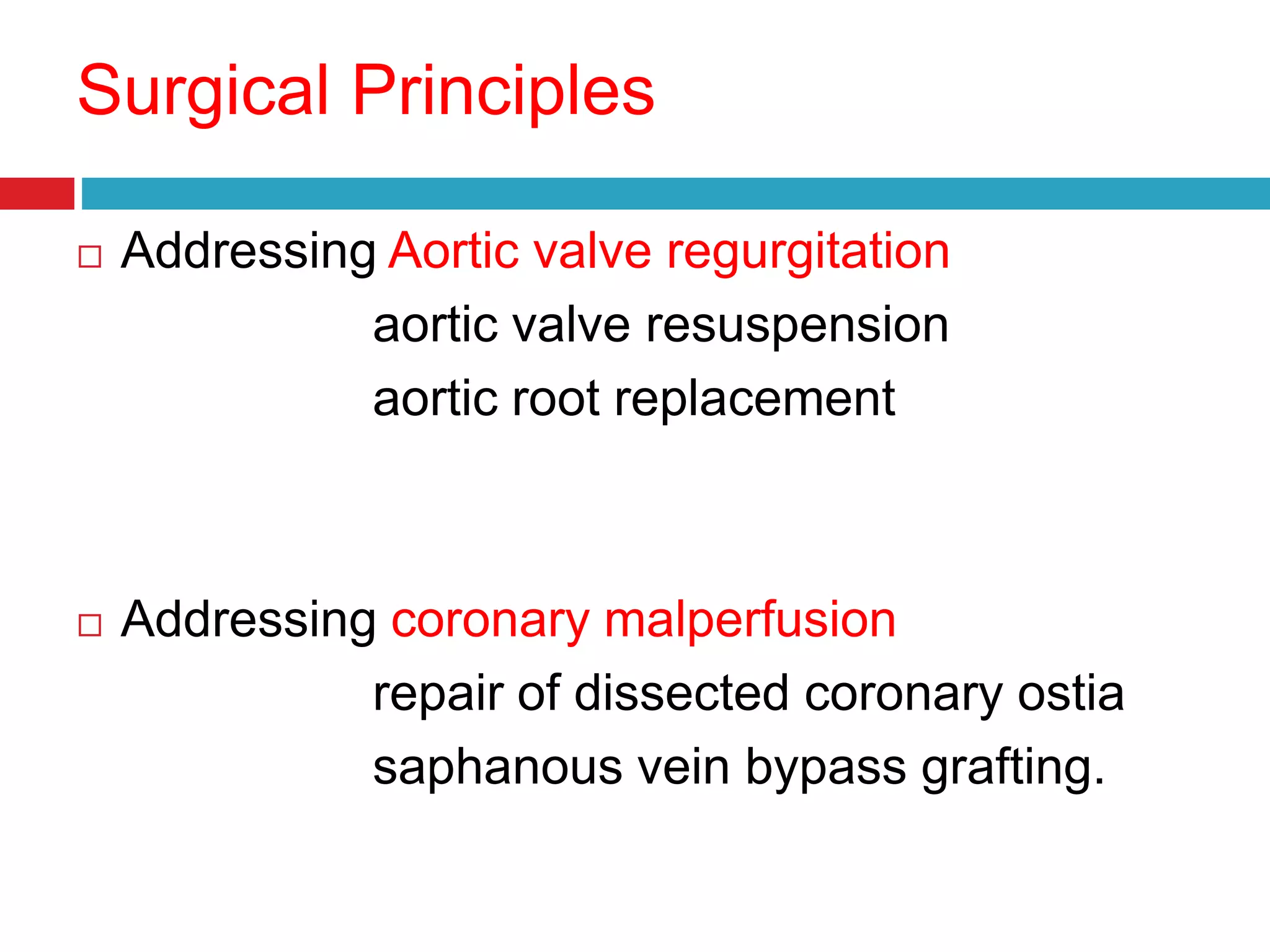 Surgical Principles

□ Addressing Aortic valve regurgitation

aortic valve resuspension

aortic root replacement

□ Addressing coronary malperfusion

repair of dissected coronary ostia

saphanous vein bypass grafting.